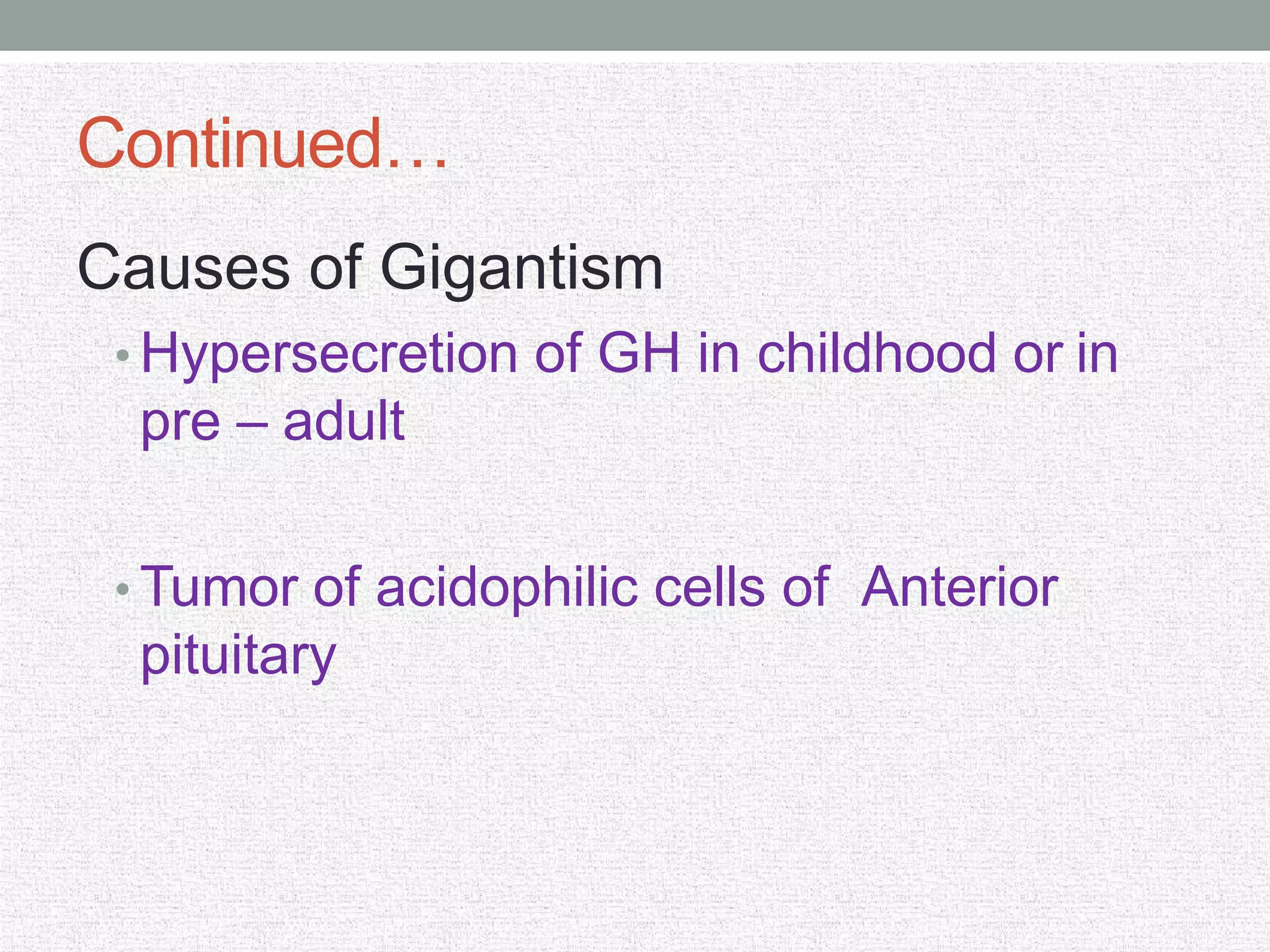 Continued…

Causes of Gigantism

• Hypersecretion of GH in childhood or in pre – adult

• Tumor of acidophilic cells of  Anterior pituitary